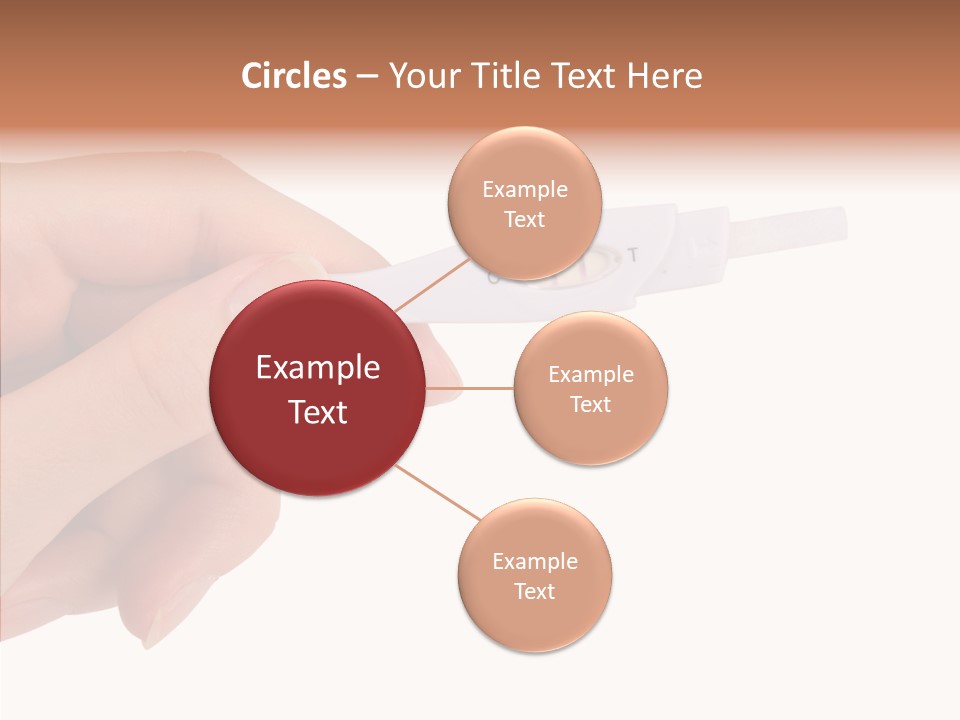 Circles – Your Title Text Here

Example Text

Example Text

Example Text

Example Text